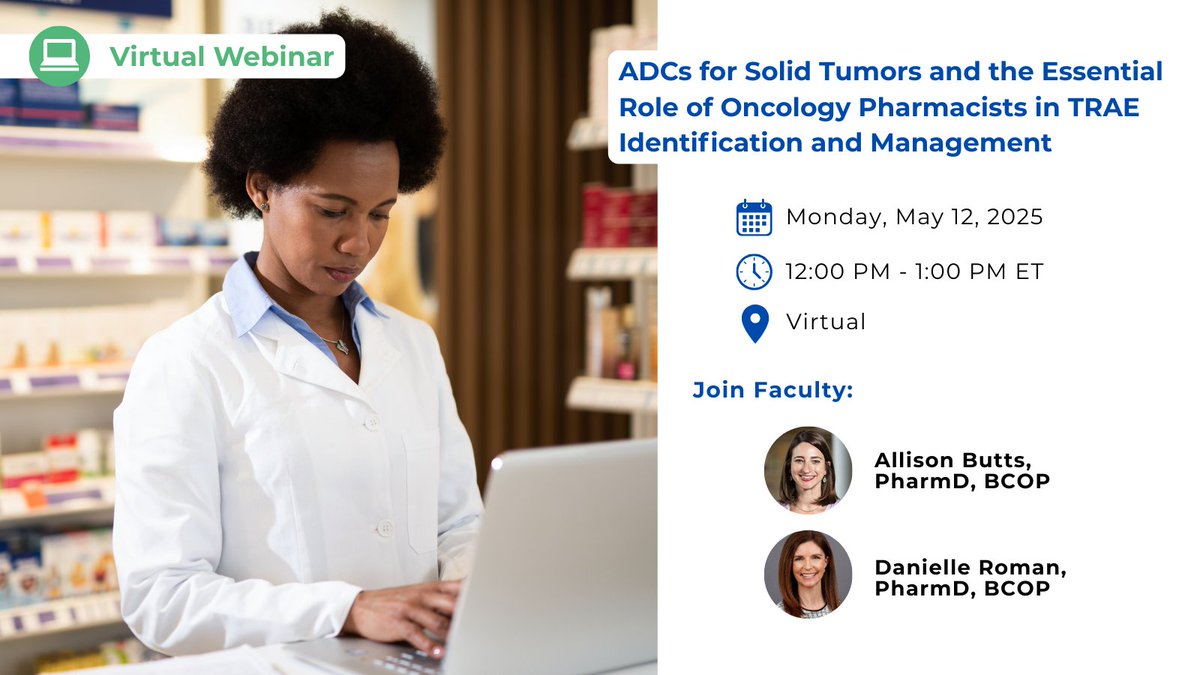 Virtual Webinar

ADCs for Solid Tumors and the Essential Role of Oncology Pharmacists in TRAE Identification and Management

Monday, May 12, 2025

12:00 PM - 1:00 PM ET

Virtual

Join Faculty:

Allison Butts, PharmD, BCOP

Danielle Roman, PharmD, BCOP